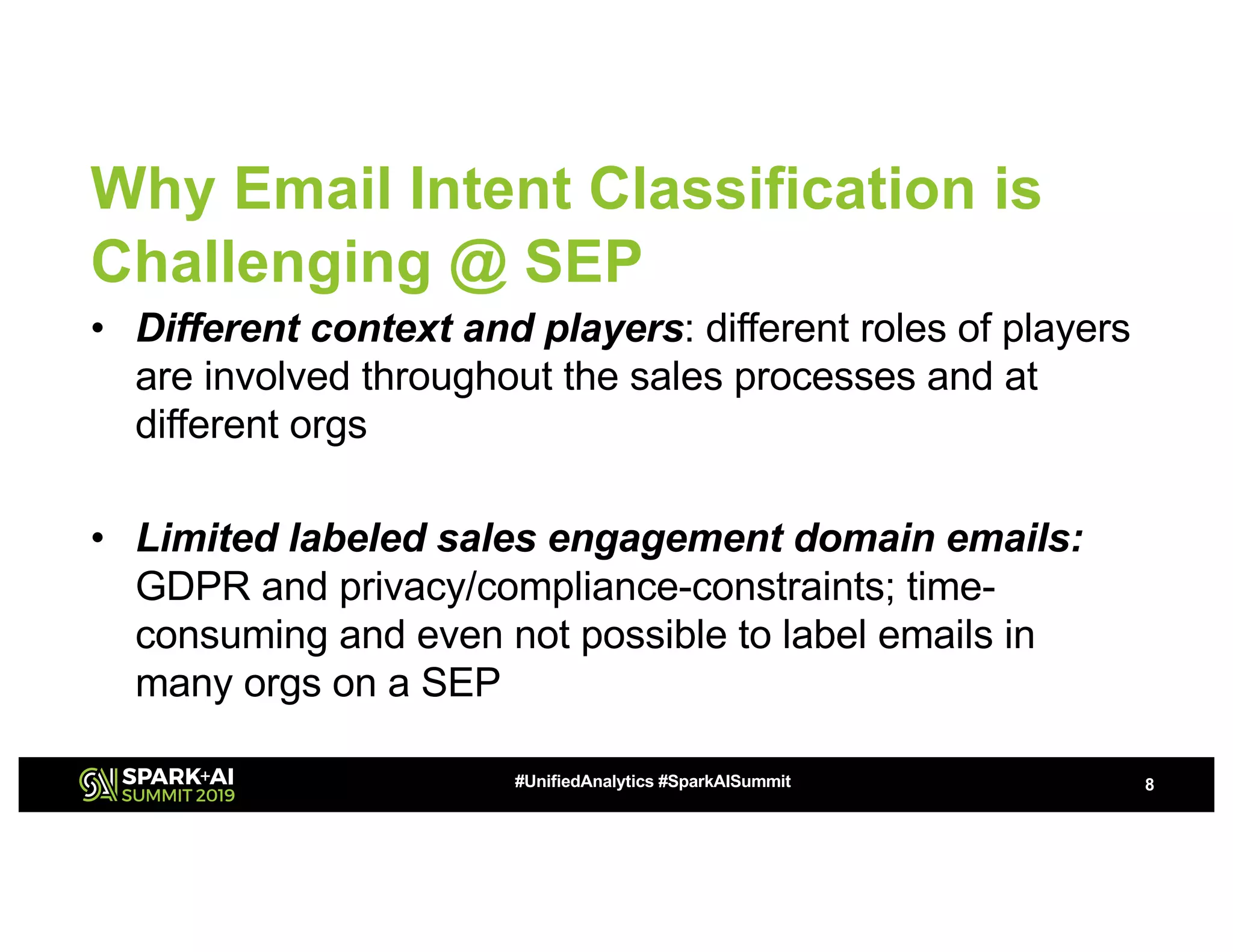 Why Email Intent Classification is Challenging @ SEP

• Different context and players: different roles of players are involved throughout the sales processes and at different orgs

• Limited labeled sales engagement domain emails: GDPR and privacy/compliance-constraints; time-consuming and even not possible to label emails in many orgs on a SEP

SPARK+AI SUMMIT 2019

#UnifiedAnalytics #SparkAISummit

8